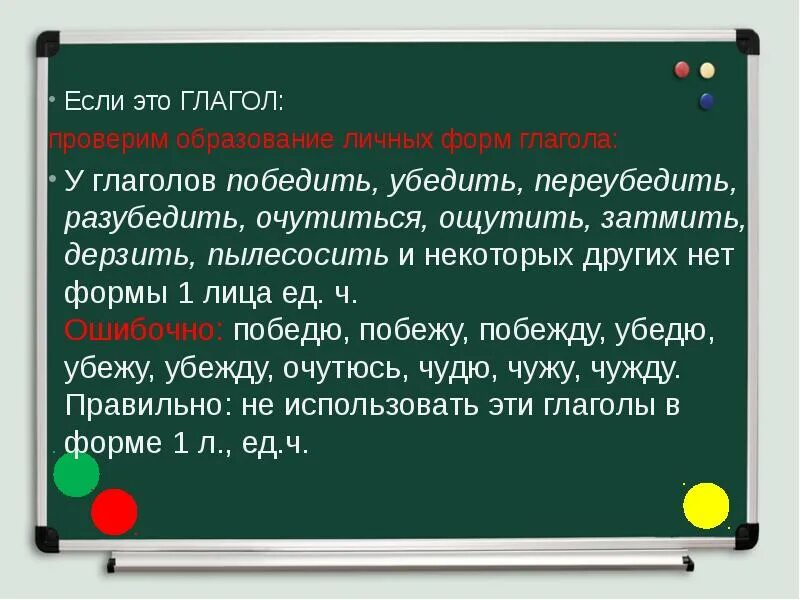 • Если это ГЛАГОЛ:

проверим образование личных форм глагола:

• У глаголов победить, убедить, переубедить, разубедить, очутиться, ощутить, затмить, дерзить, пылесосить и некоторых других нет формы 1 лица ед. ч.
Ошибочно: победю, побежу, побежду, убедю, убежу, убежду, очутюсь, чудю, чужу, чужду.
Правильно: не использовать эти глаголы в форме 1 л., ед.ч.